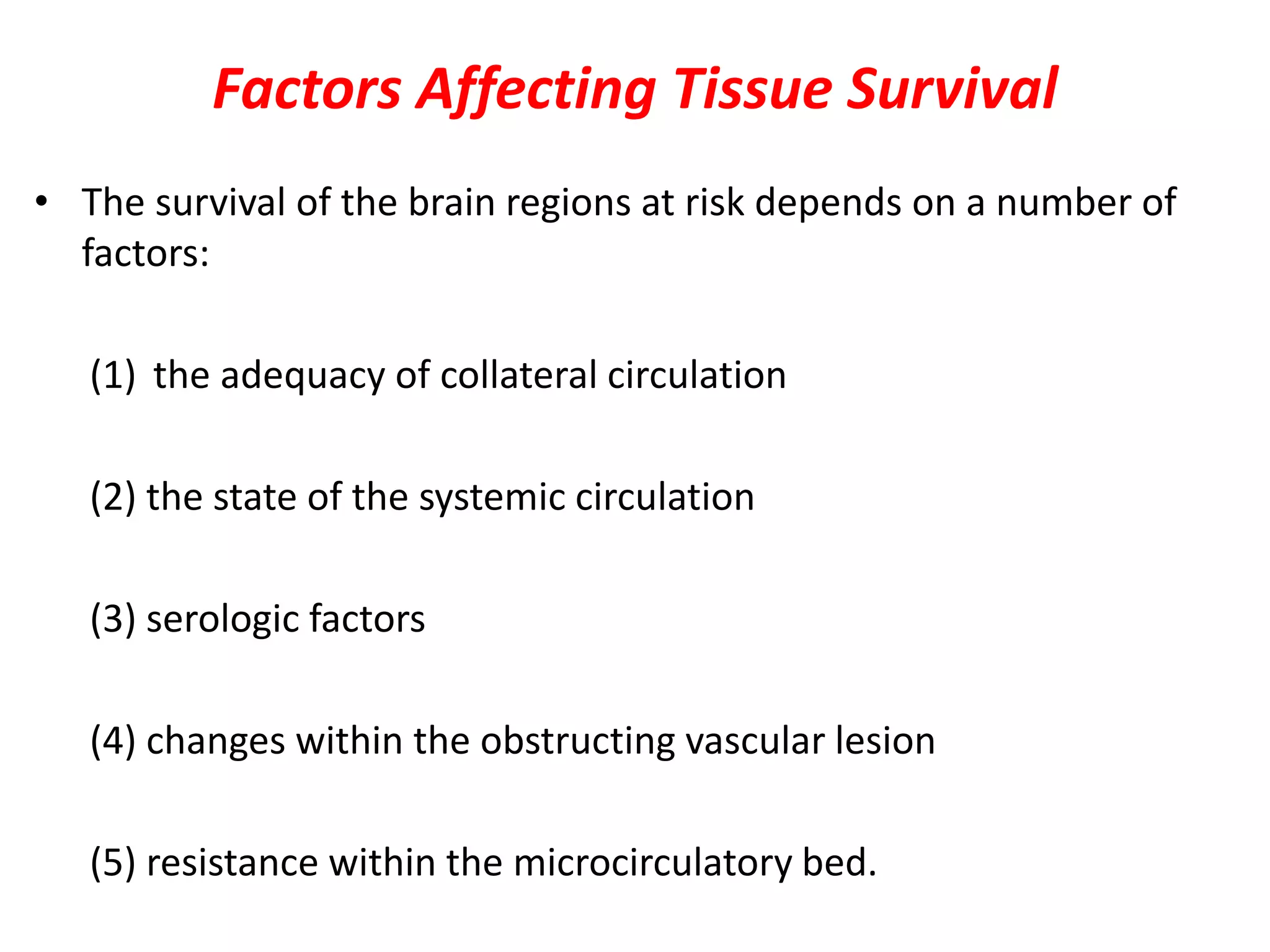 Factors Affecting Tissue Survival

• The survival of the brain regions at risk depends on a number of factors:

(1) the adequacy of collateral circulation

(2) the state of the systemic circulation

(3) serologic factors

(4) changes within the obstructing vascular lesion

(5) resistance within the microcirculatory bed.